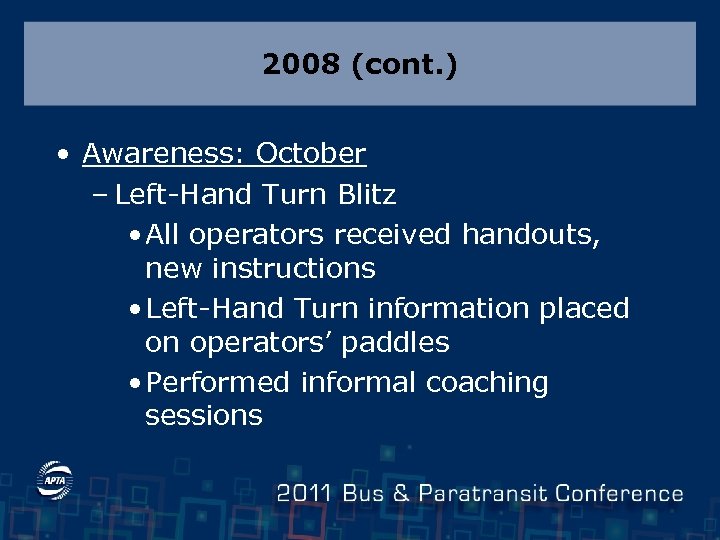 2008 (cont.)

• Awareness: October
– Left-Hand Turn Blitz
• All operators received handouts, new instructions
• Left-Hand Turn information placed on operators' paddles
• Performed informal coaching sessions

APTA

2011 Bus & Paratransit Conference